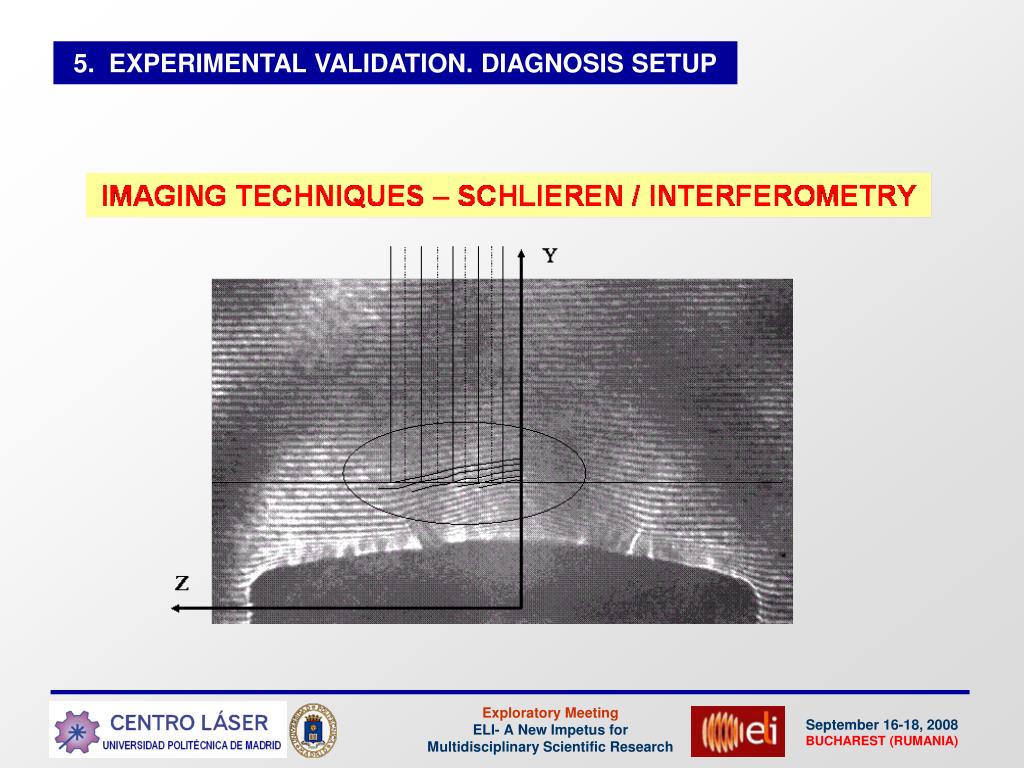 5. EXPERIMENTAL VALIDATION. DIAGNOSIS SETUP

IMAGING TECHNIQUES – SCHLIEREN / INTERFEROMETRY

Y

Z

CENTRO LÁSER
UNIVERSIDAD POLITÉCNICA DE MADRID

Exploratory Meeting
ELI- A New Impetus for
Multidisciplinary Scientific Research

eli

September 16-18, 2008
BUCHAREST (RUMANIA)